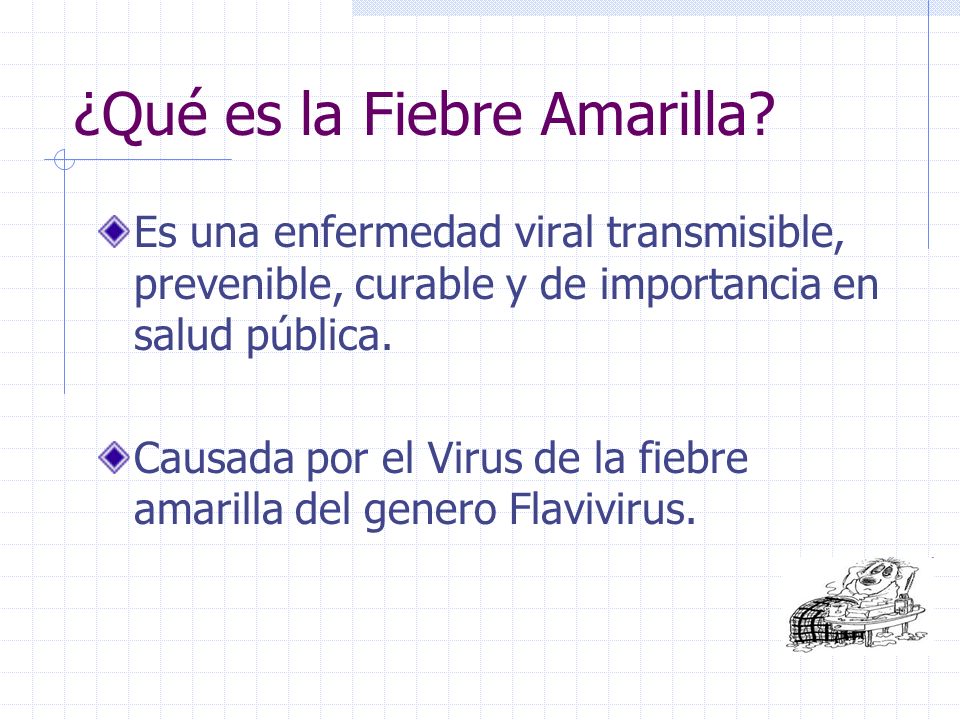 ¿Qué es la Fiebre Amarilla?

Es una enfermedad viral transmisible, prevenible, curable y de importancia en salud pública.

Causada por el Virus de la fiebre amarilla del genero Flavivirus.